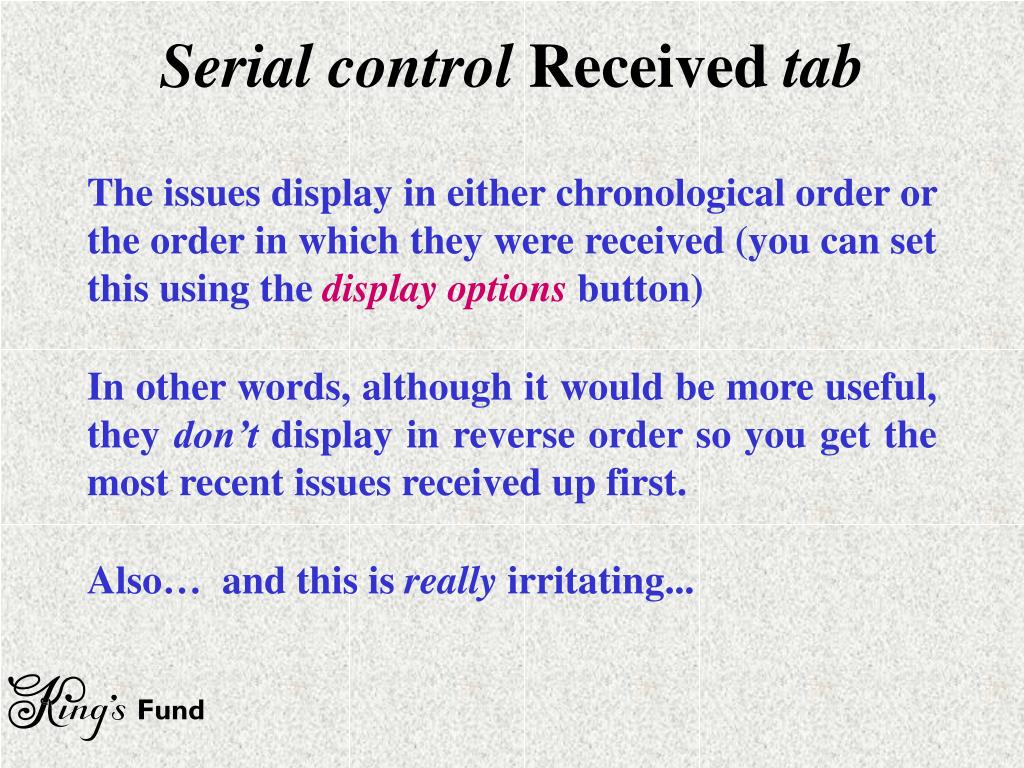 Serial control Received tab

The issues display in either chronological order or the order in which they were received (you can set this using the display options button)

In other words, although it would be more useful, they don't display in reverse order so you get the most recent issues received up first.

Also… and this is really irritating...

King's Fund